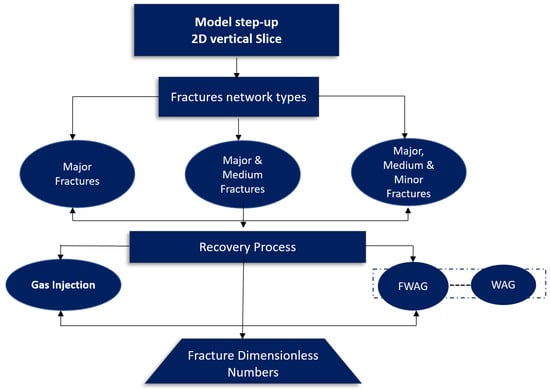 Model step-up
2D vertical Slice

Fractures network types

Major Fractures

Major & Medium Fractures

Major, Medium & Minor Fractures

Recovery Process

Gas Injection

FWAG

WAG

Fracture Dimensionless Numbers